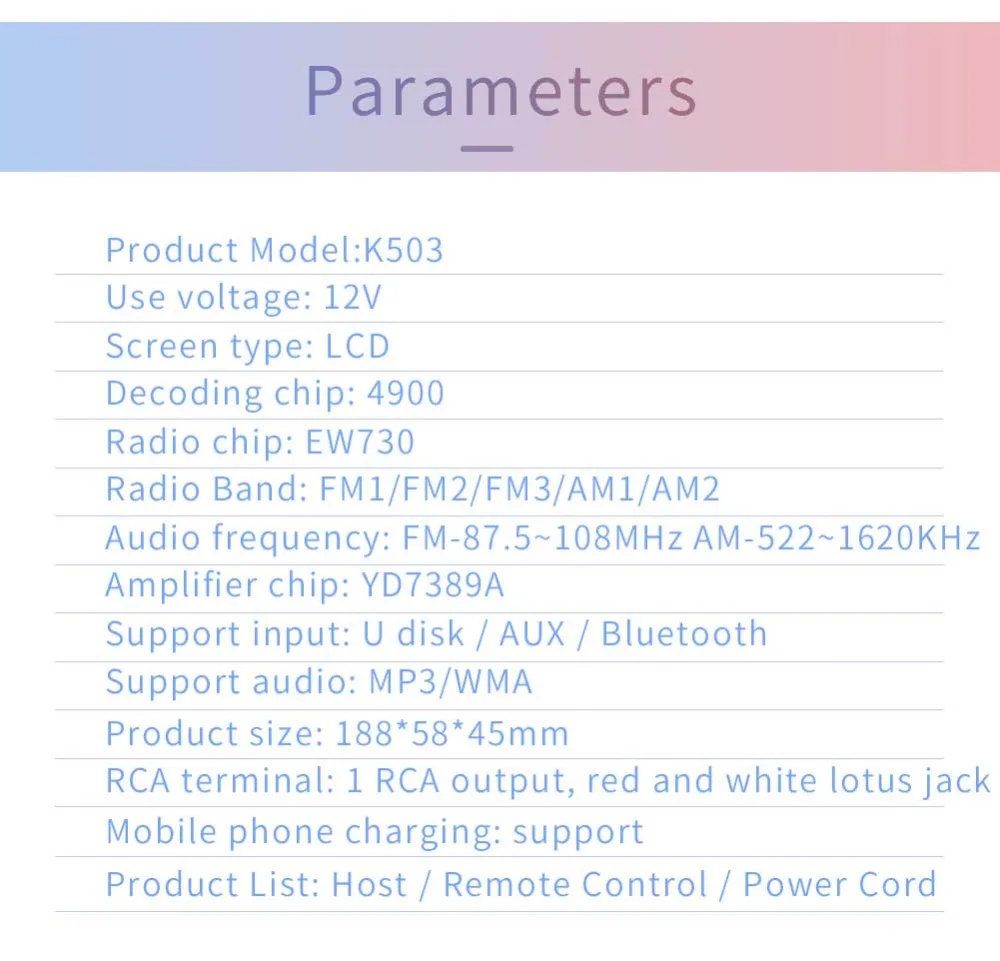 Parameters

Product Model:K503

Use voltage: 12V

Screen type: LCD

Decoding chip: 4900

Radio chip: EW730

Radio Band: FM1/FM2/FM3/AM1/AM2

Audio frequency: FM-87.5~108MHz AM-522~1620KHz

Amplifier chip: YD7389A

Support input: U disk / AUX / Bluetooth

Support audio: MP3/WMA

Product size: 188*58*45mm

RCA terminal: 1 RCA output, red and white lotus jack

Mobile phone charging: support

Product List: Host / Remote Control / Power Cord